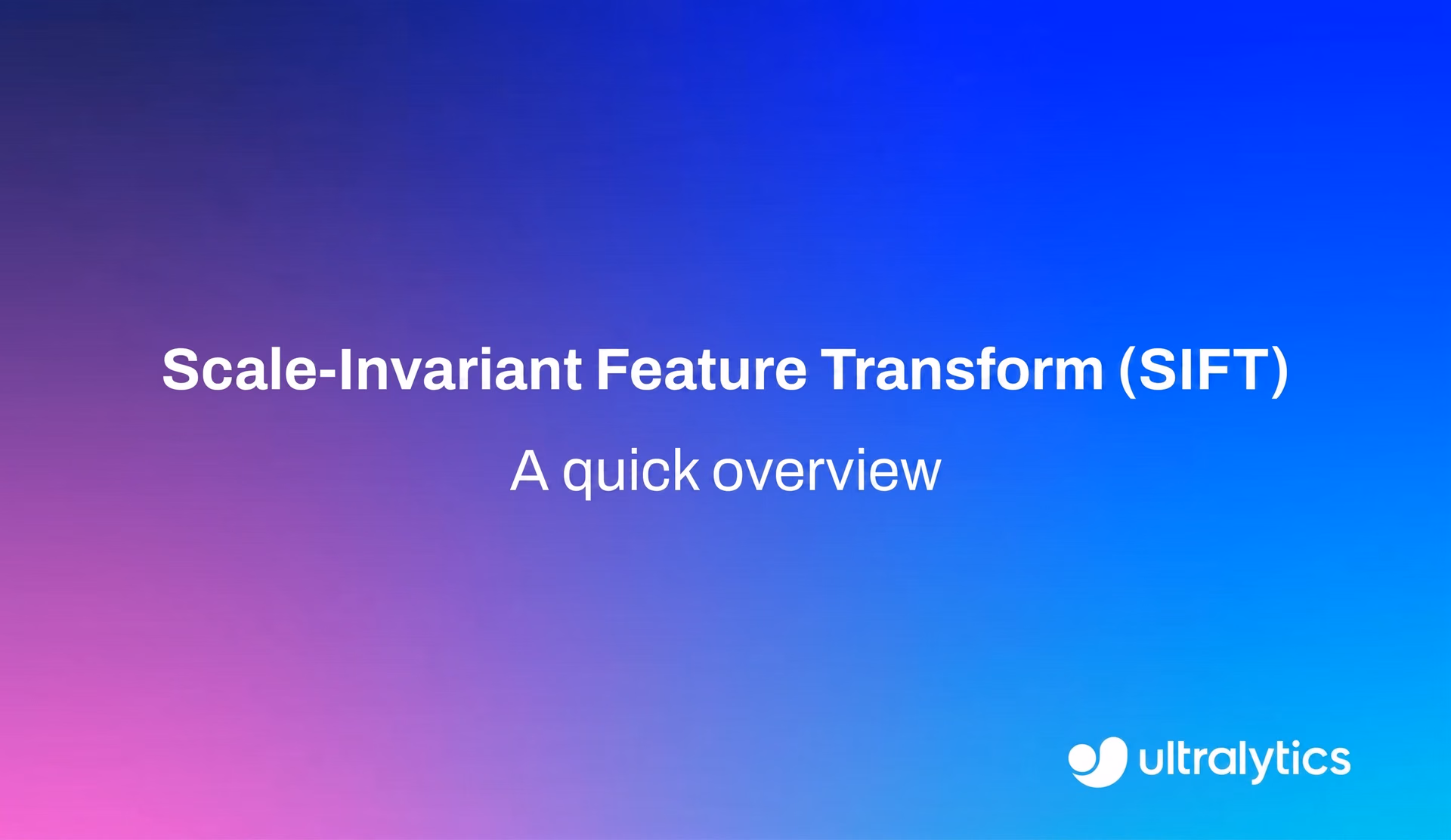 Scale-Invariant Feature Transform (SIFT)

A quick overview

ultralytics